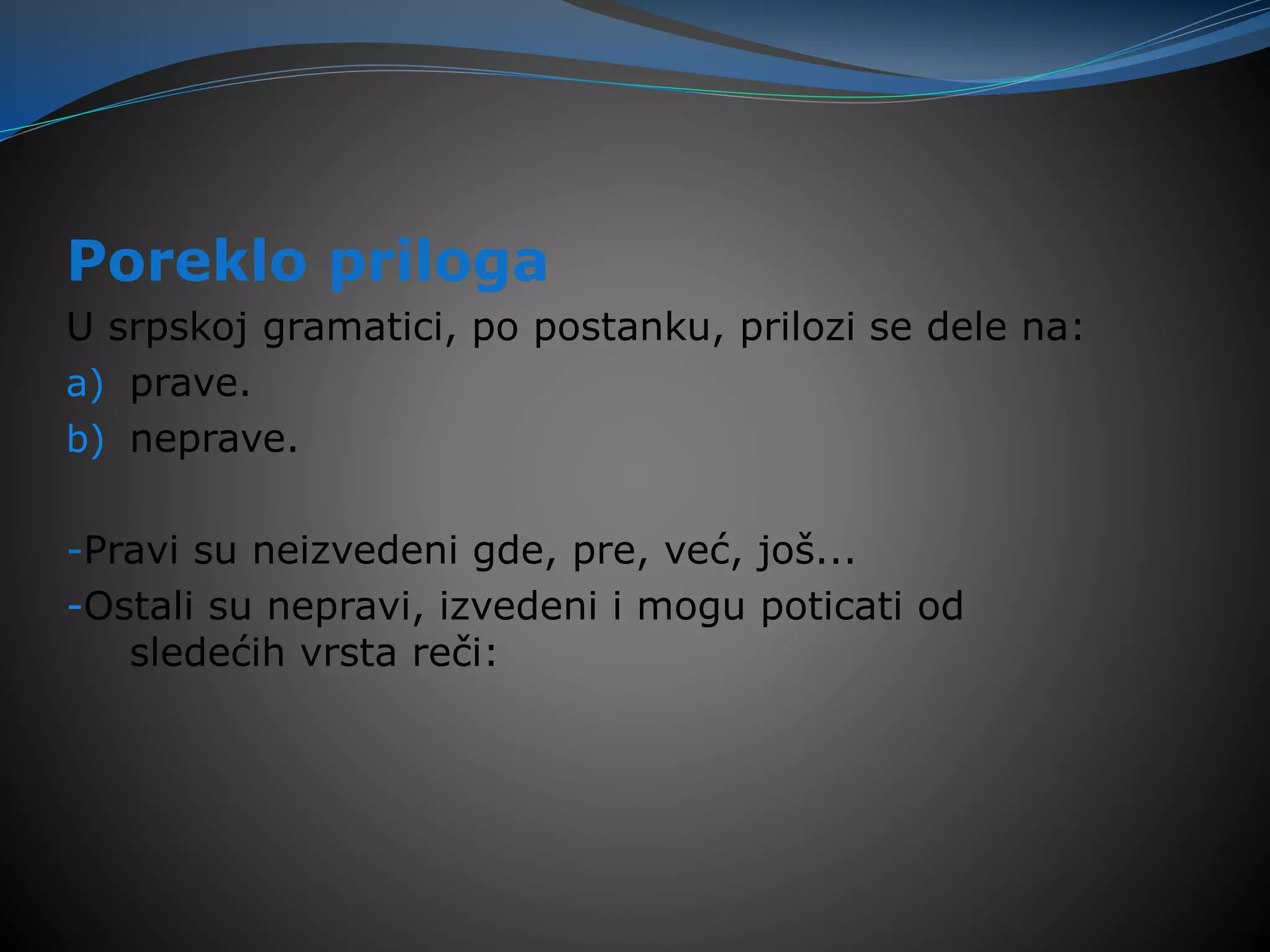 Poreklo priloga

U srpskoj gramatici, po postanku, prilozi se dele na:

a) prave.

b) neprave.

-Pravi su neizvedeni gde, pre, već, još...

-Ostali su nepravi, izvedeni i mogu poticati od sledećih vrsta reči: